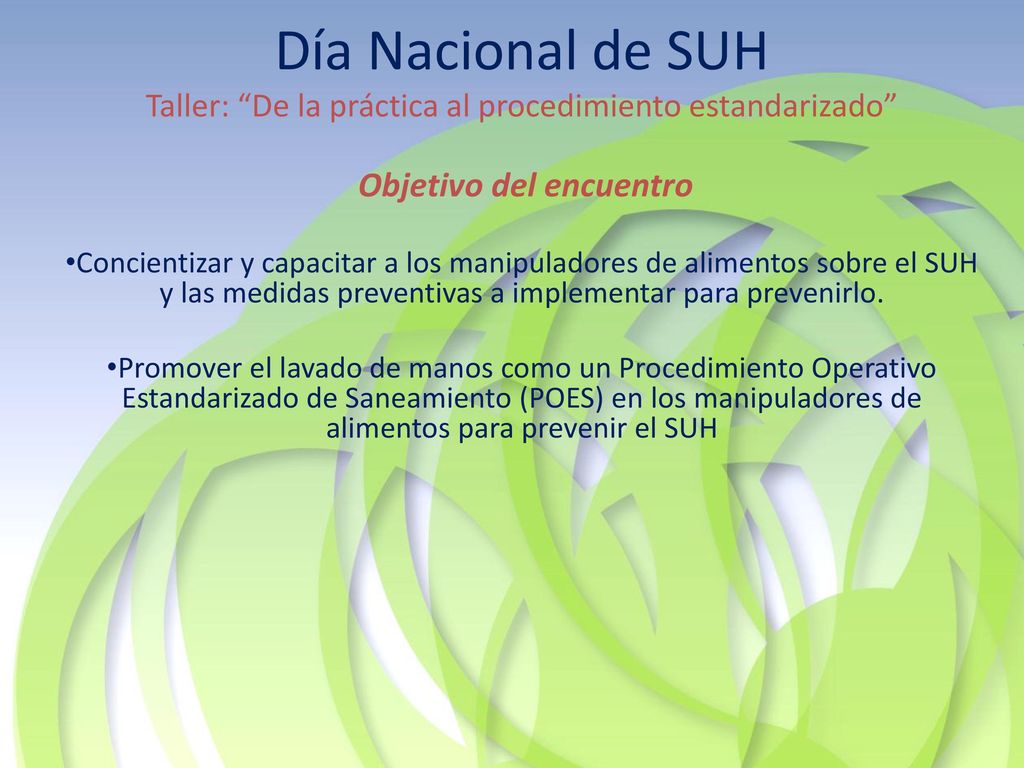 Día Nacional de SUH
Taller: “De la práctica al procedimiento estandarizado”

Objetivo del encuentro

•Concientizar y capacitar a los manipuladores de alimentos sobre el SUH y las medidas preventivas a implementar para prevenirlo.

•Promover el lavado de manos como un Procedimiento Operativo Estandarizado de Saneamiento (POES) en los manipuladores de alimentos para prevenir el SUH